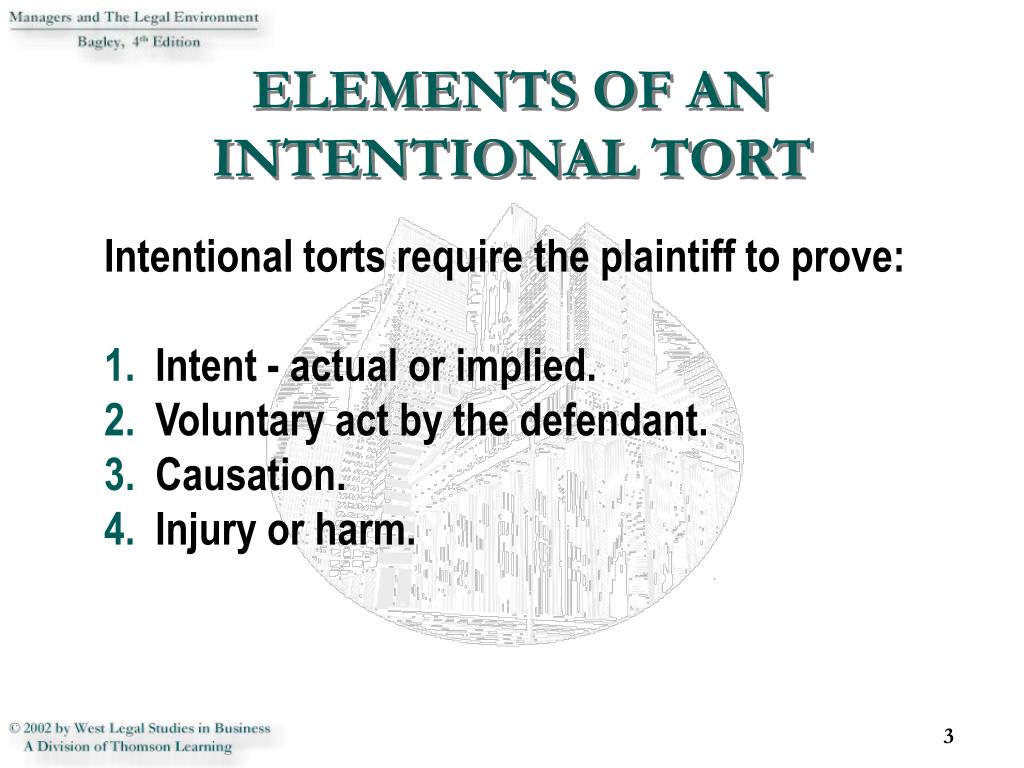 Managers and The Legal Environment
Bagley, 4th Edition

ELEMENTS OF AN INTENTIONAL TORT

Intentional torts require the plaintiff to prove:

1. Intent - actual or implied.
2. Voluntary act by the defendant.
3. Causation.
4. Injury or harm.

© 2002 by West Legal Studies in Business
A Division of Thomson Learning

3